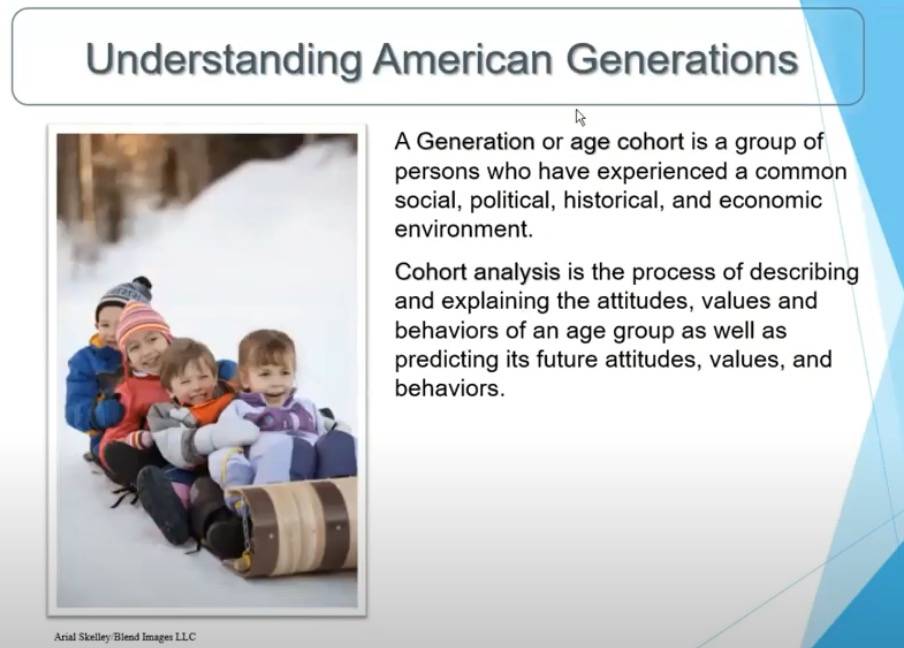 Understanding American Generations

A Generation or age cohort is a group of persons who have experienced a common social, political, historical, and economic environment.

Cohort analysis is the process of describing and explaining the attitudes, values and behaviors of an age group as well as predicting its future attitudes, values, and behaviors.

Arial Skelley/Blend Images LLC